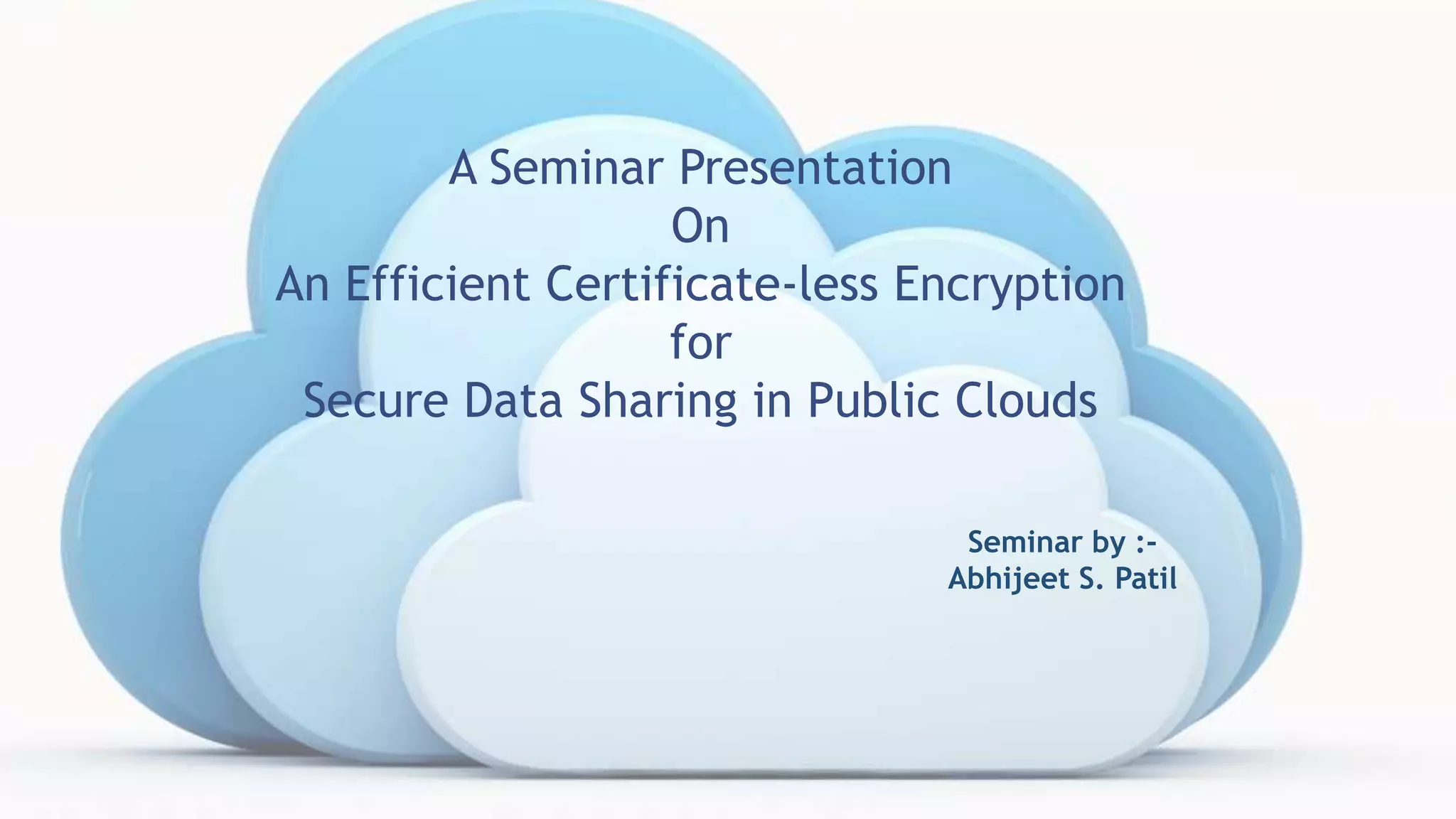 A Seminar Presentation
On
An Efficient Certificate-less Encryption
for
Secure Data Sharing in Public Clouds

Seminar by :-
Abhijeet S. Patil